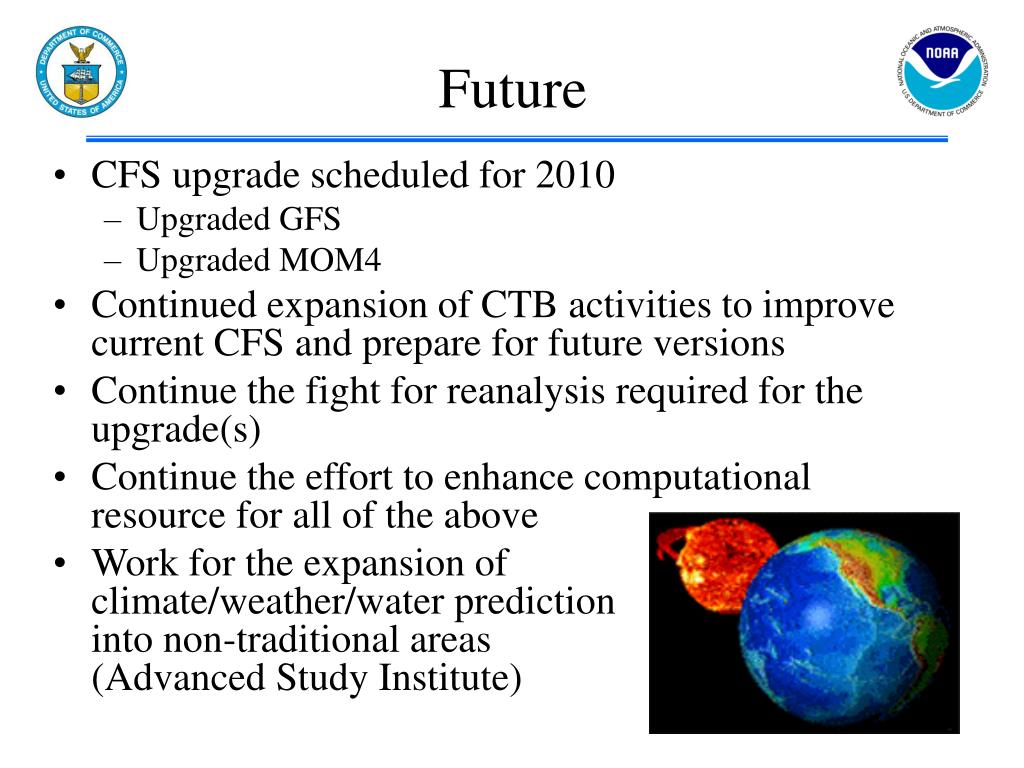 DEPARTMENT OF COMMERCE
UNITED STATES OF AMERICA

Future

NATIONAL OCEANIC AND ATMOSPHERIC ADMINISTRATION
NOAA
U.S. DEPARTMENT OF COMMERCE

• CFS upgrade scheduled for 2010
– Upgraded GFS
– Upgraded MOM4
• Continued expansion of CTB activities to improve current CFS and prepare for future versions
• Continue the fight for reanalysis required for the upgrade(s)
• Continue the effort to enhance computational resource for all of the above
• Work for the expansion of climate/weather/water prediction into non-traditional areas (Advanced Study Institute)